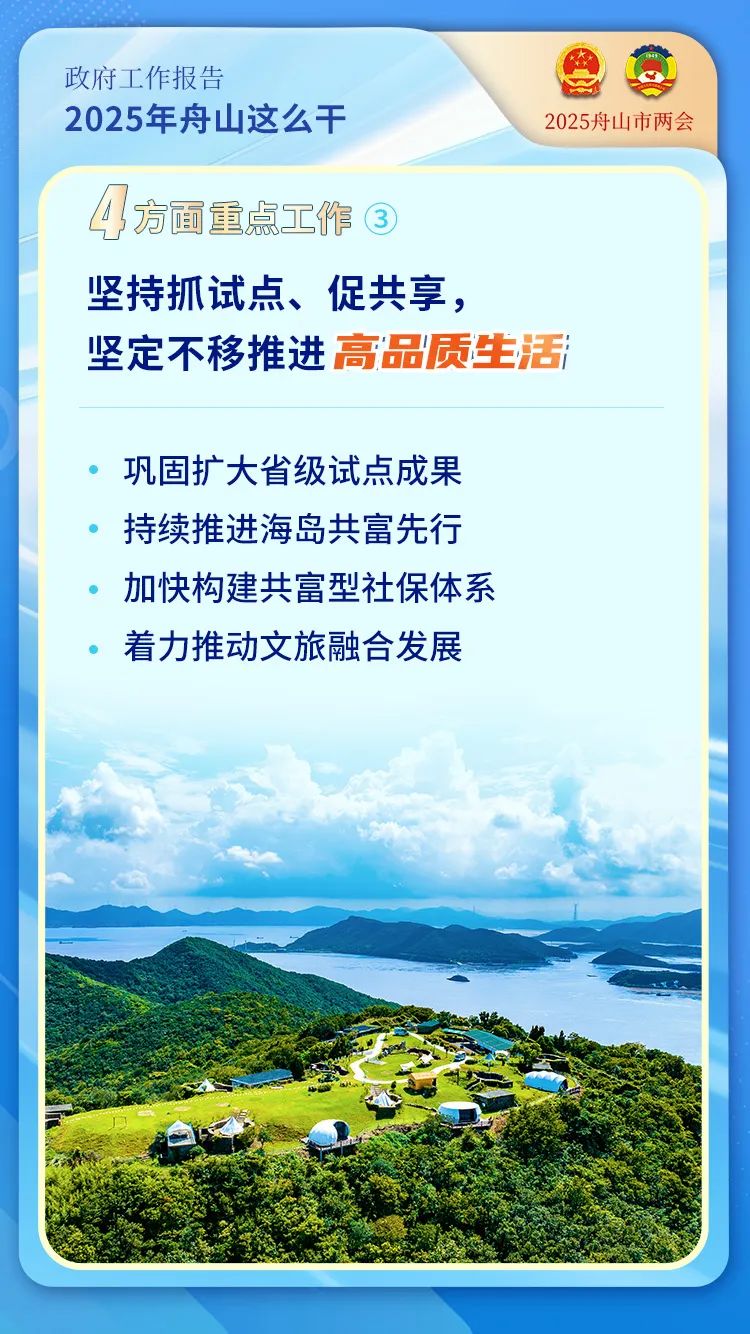 政府工作报告
2025年舟山这么干

2025舟山市两会

4方面重点工作 ③

坚持抓试点、促共享，
坚定不移推进高品质生活

• 巩固扩大省级试点成果
• 持续推进海岛共富先行
• 加快构建共富型社保体系
• 着力推动文旅融合发展